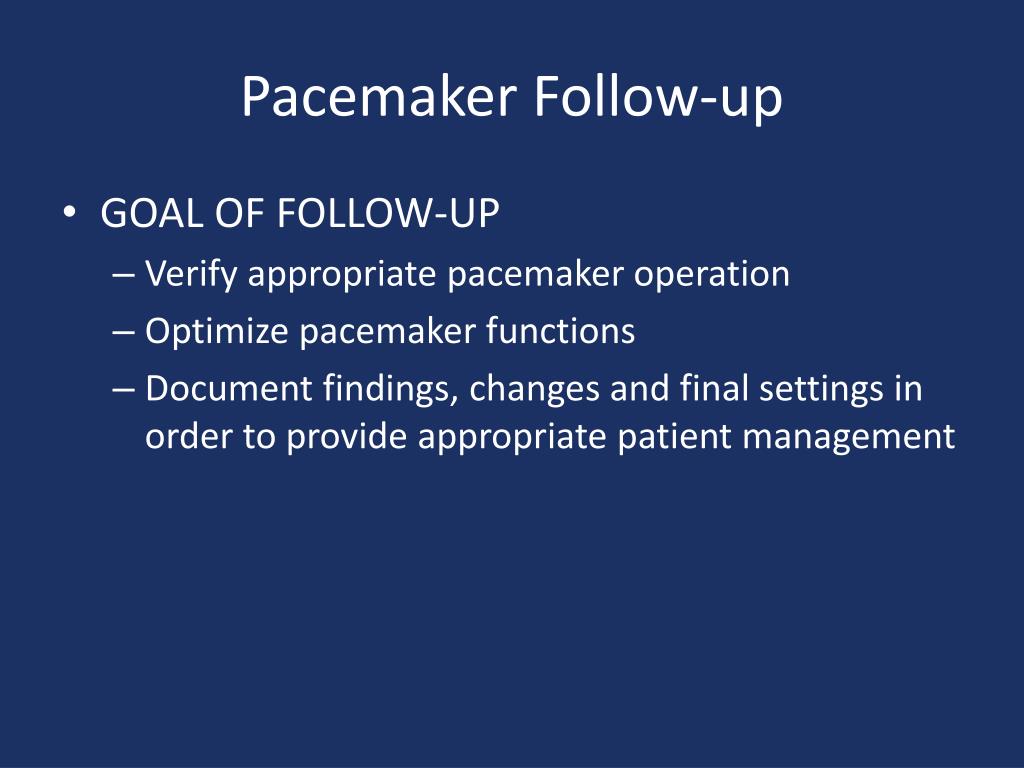 Pacemaker Follow-up

• GOAL OF FOLLOW-UP
– Verify appropriate pacemaker operation
– Optimize pacemaker functions
– Document findings, changes and final settings in order to provide appropriate patient management